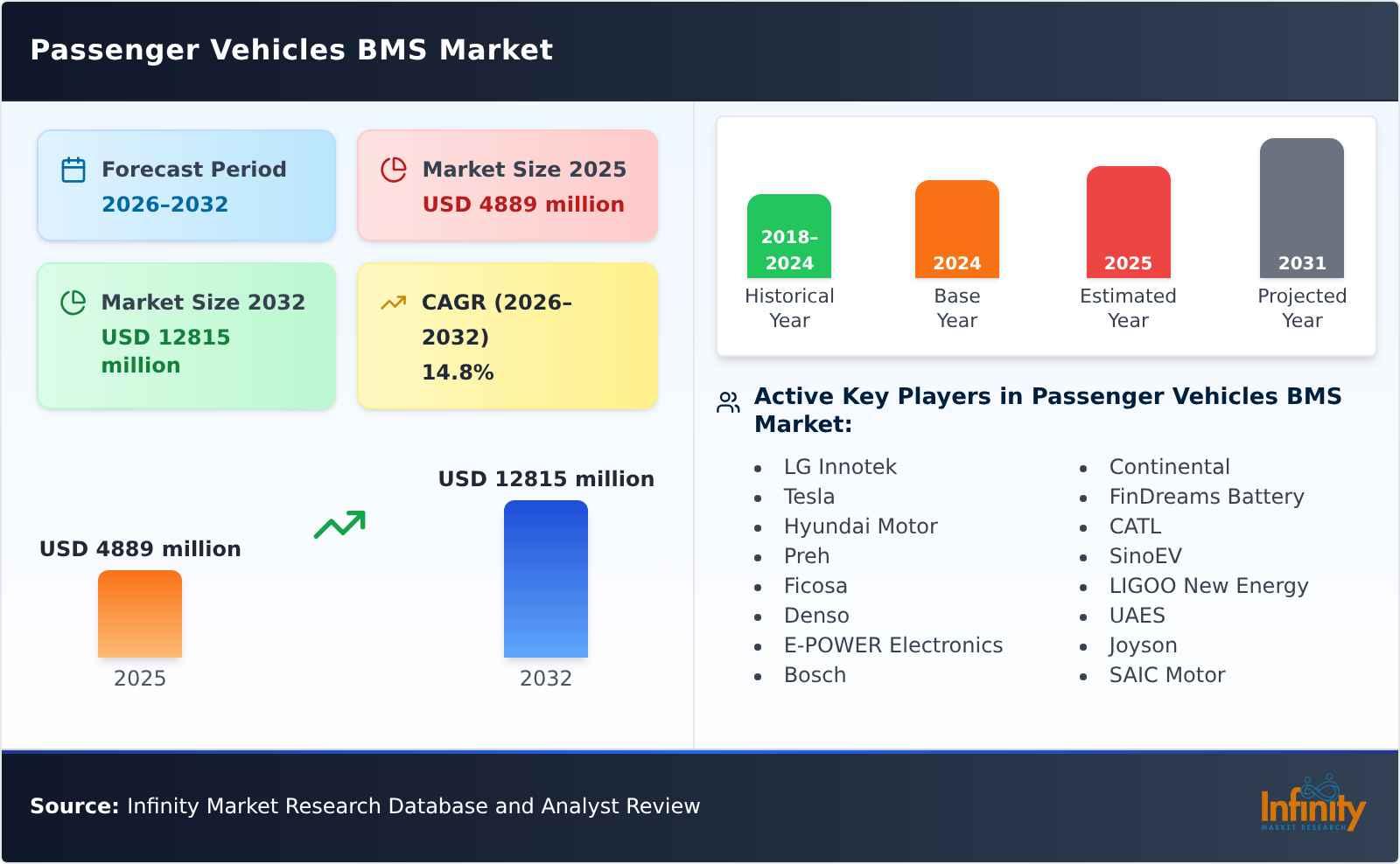 Passenger Vehicles BMS Market

Forecast Period
2026–2032

Market Size 2025
USD 4889 million

Market Size 2032
USD 12815 million

CAGR (2026–2032)
14.8%

USD 4889 million
2025

USD 12815 million
2032

2018–2024
Historical Year

2024
Base Year

2025
Estimated Year

2031
Projected Year

Active Key Players in Passenger Vehicles BMS Market:

- LG Innotek
- Tesla
- Hyundai Motor
- Preh
- Ficosa
- Denso
- E-POWER Electronics
- Bosch

- Continental
- FinDreams Battery
- CATL
- SinoEV
- LIGOO New Energy
- UAES
- Joyson
- SAIC Motor

Source: Infinity Market Research Database and Analyst Review

Infinity
MARKET RESEARCH